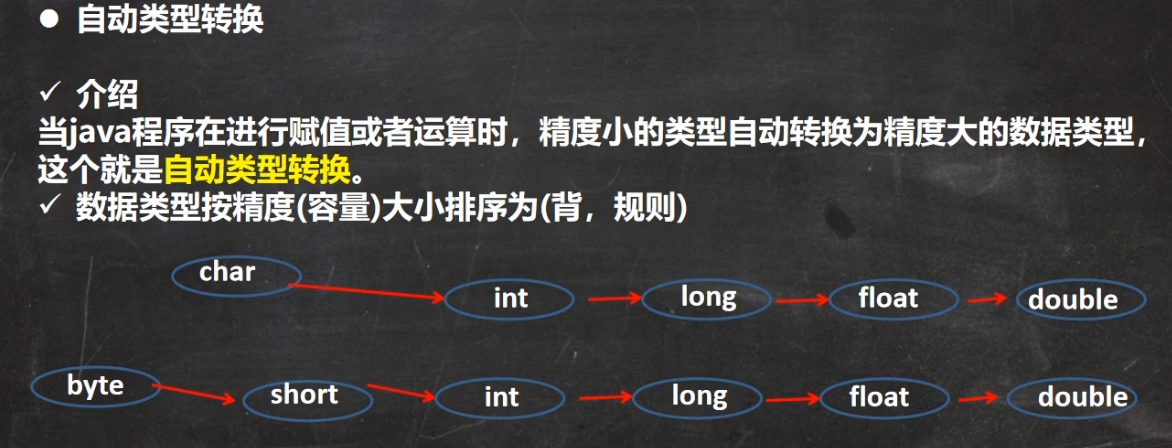 ● 自动类型转换

✓ 介绍
当java程序在进行赋值或者运算时，精度小的类型自动转换为精度大的数据类型，这个就是自动类型转换。
✓ 数据类型按精度(容量)大小排序为(背，规则)

char int long float double

byte short int long float double